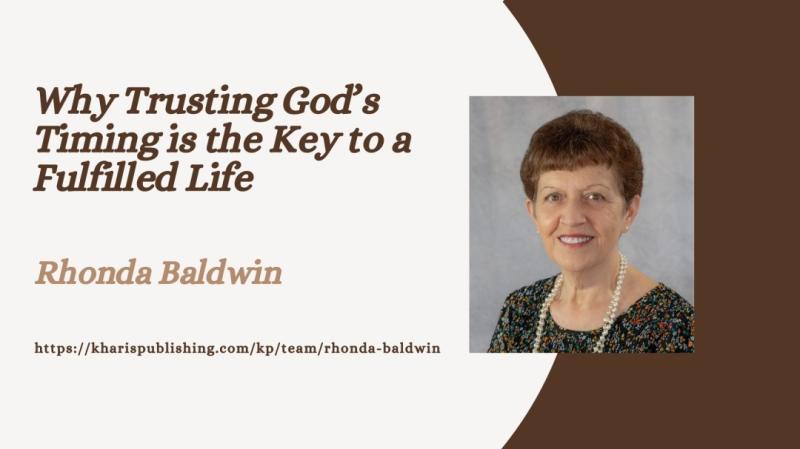 Why Trusting God's Timing is the Key to a Fulfilled Life

Rhonda Baldwin

https://kharispublishing.com/kp/team/rhonda-baldwin